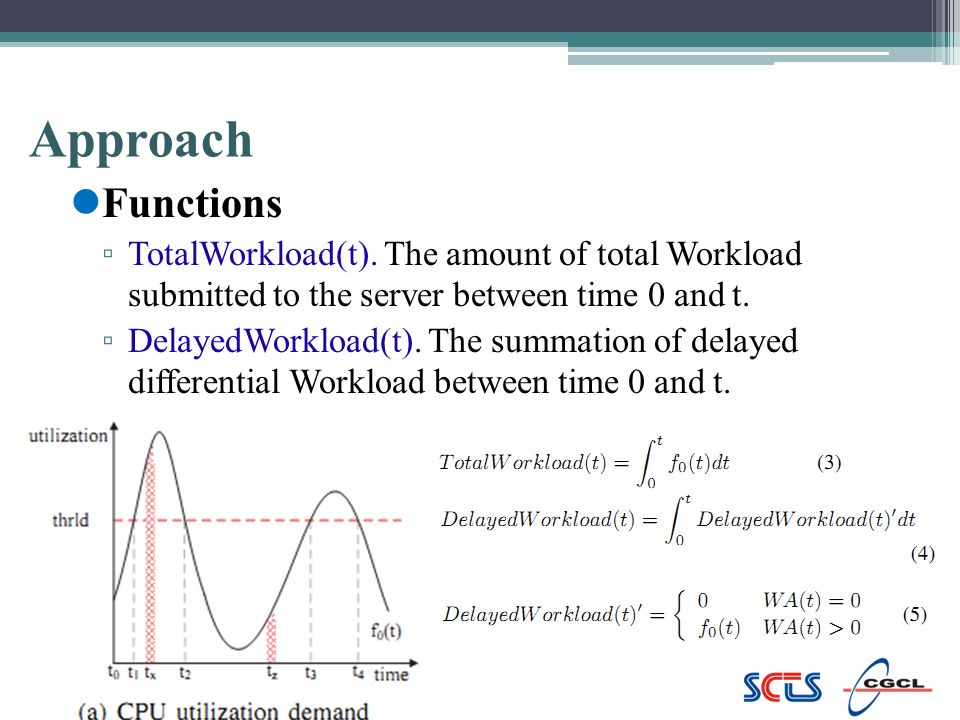 Approach

Functions

▫ TotalWorkload(t). The amount of total Workload submitted to the server between time 0 and t.

▫ DelayedWorkload(t). The summation of delayed differential Workload between time 0 and t.

utilization

thrld

$f_0(t)$

$t_0$ $t_1$ $t_x$ $t_2$ $t_z$ $t_3$ $t_4$ time

(a) CPU utilization demand

$TotalWorkload(t) = \int_0^t f_0(t)dt$ (3)

$DelayedWorkload(t) = \int_0^t DelayedWorkload(t)'dt$ (4)

$DelayedWorkload(t)' = \begin{cases} 0 & WA(t) = 0 \\ f_0(t) & WA(t) > 0 \end{cases}$ (5)

SCTS

CGCL